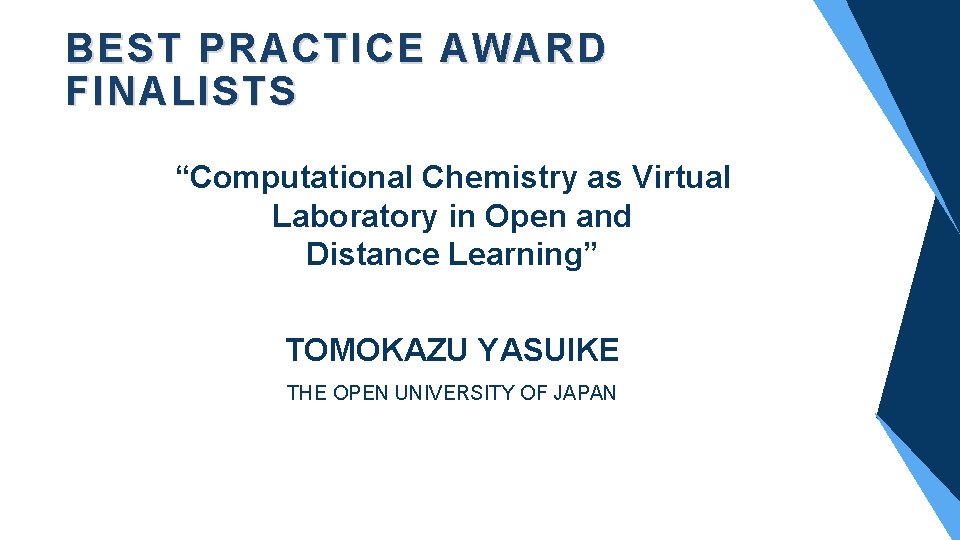 BEST PRACTICE AWARD FINALISTS

“Computational Chemistry as Virtual Laboratory in Open and Distance Learning”

TOMOKAZU YASUIKE

THE OPEN UNIVERSITY OF JAPAN